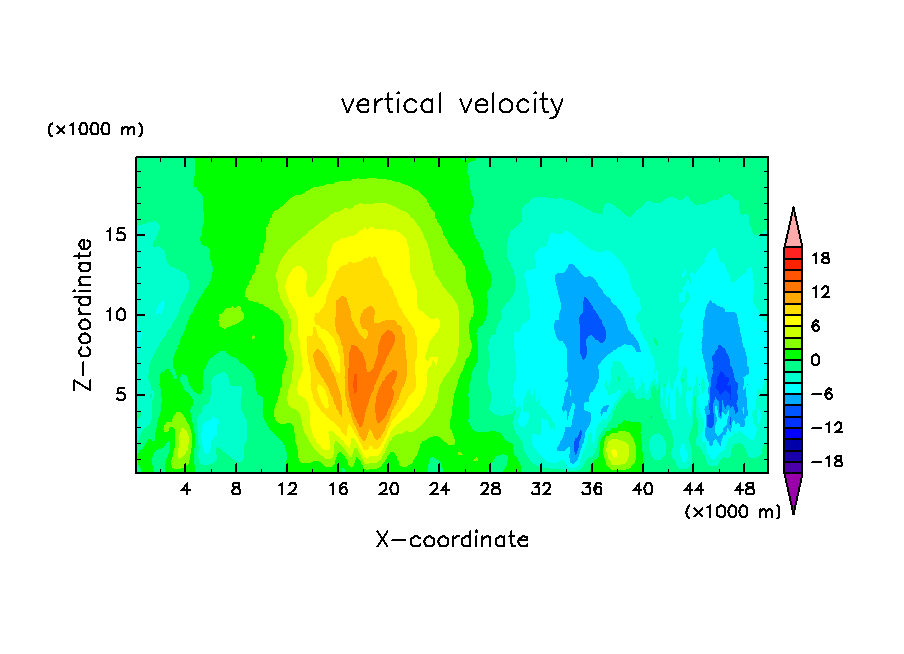 vertical velocity

(×1000 m)

Z-coordinate

15
10
5

4 8 12 16 20 24 28 32 36 40 44 48

(×1000 m)

X-coordinate

18
12
6
0
-6
-12
-18